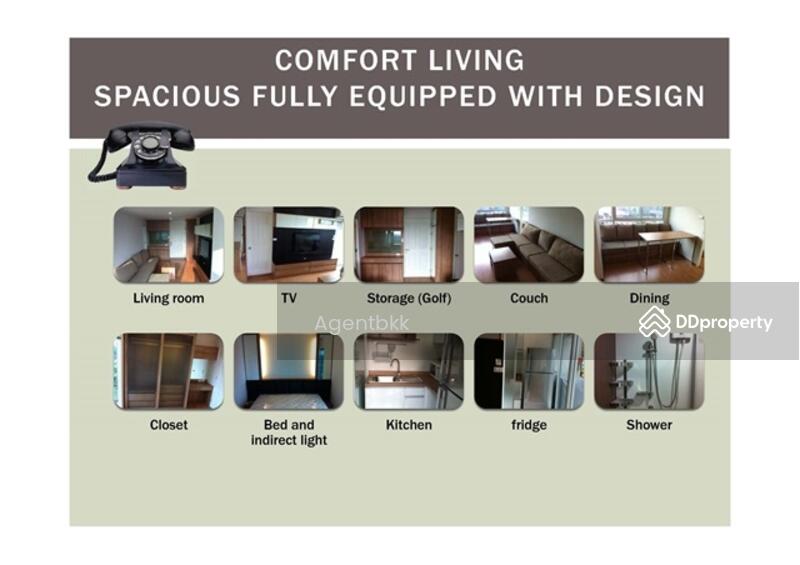 COMFORT LIVING
SPACIOUS FULLY EQUIPPED WITH DESIGN

Living room

TV

Storage (Golf)

Couch

Dining

Agentbkk

DDproperty

Closet

Bed and indirect light

Kitchen

fridge

Shower